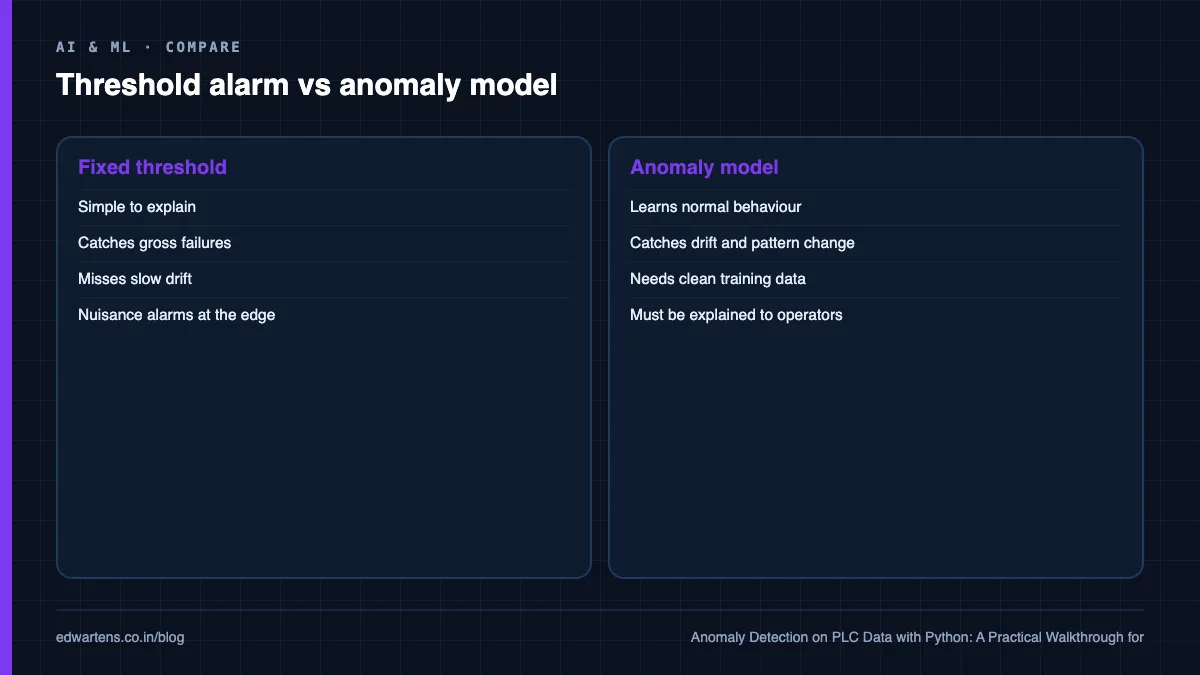 AI & ML · COMPARE

Threshold alarm vs anomaly model

Fixed threshold

Simple to explain

Catches gross failures

Misses slow drift

Nuisance alarms at the edge

Anomaly model

Learns normal behaviour

Catches drift and pattern change

Needs clean training data

Must be explained to operators

edwartens.co.in/blog

Anomaly Detection on PLC Data with Python: A Practical Walkthrough for